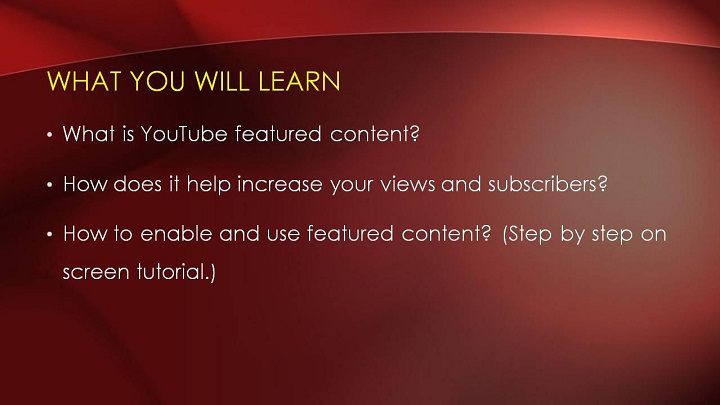 WHAT YOU WILL LEARN

• What is YouTube featured content?

• How does it help increase your views and subscribers?

• How to enable and use featured content? (Step by step on screen tutorial.)